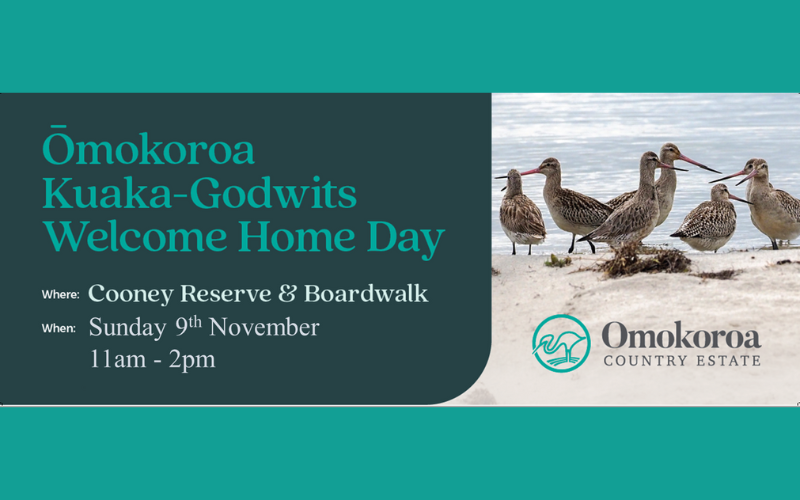 Ōmokoroa Kuaka-Godwits Welcome Home Day

Where: Cooney Reserve & Boardwalk

When: Sunday 9th November
11am - 2pm

Omokoroa
COUNTRY ESTATE